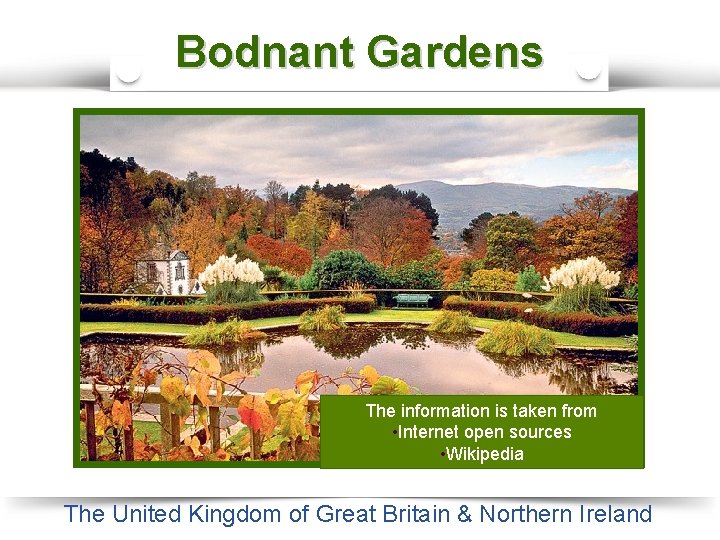 Bodnant Gardens

The information is taken from
•Internet open sources
•Wikipedia

The United Kingdom of Great Britain & Northern Ireland